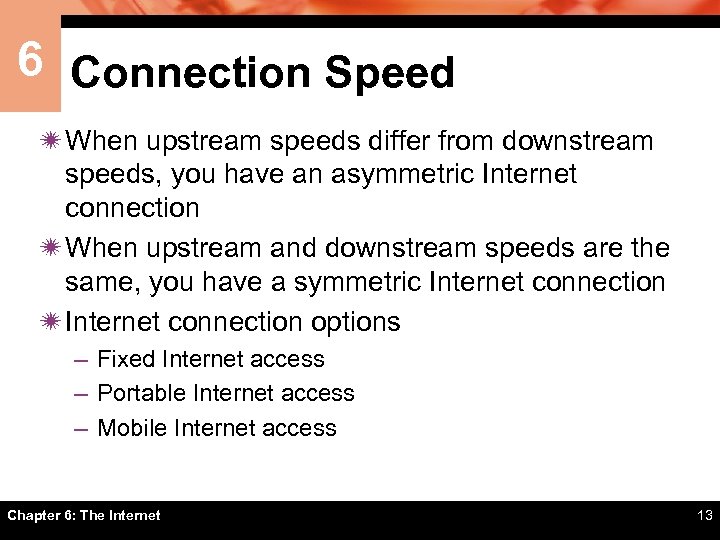 6

Connection Speed

When upstream speeds differ from downstream speeds, you have an asymmetric Internet connection

When upstream and downstream speeds are the same, you have a symmetric Internet connection

Internet connection options

– Fixed Internet access
– Portable Internet access
– Mobile Internet access

Chapter 6: The Internet

13